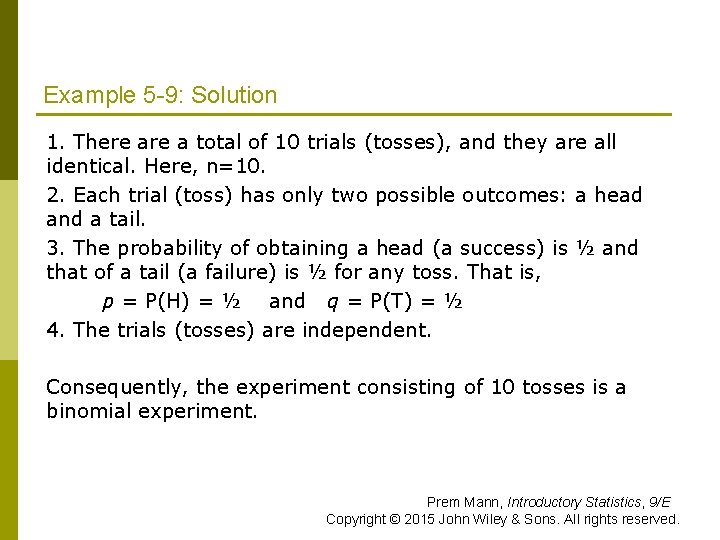 Example 5-9: Solution

1. There are a total of 10 trials (tosses), and they are all identical. Here, n=10.

2. Each trial (toss) has only two possible outcomes: a head and a tail.

3. The probability of obtaining a head (a success) is ½ and that of a tail (a failure) is ½ for any toss. That is,

$p$ = P(H) = ½ and $q$ = P(T) = ½

4. The trials (tosses) are independent.

Consequently, the experiment consisting of 10 tosses is a binomial experiment.

Prem Mann, Introductory Statistics, 9/E
Copyright © 2015 John Wiley & Sons. All rights reserved.